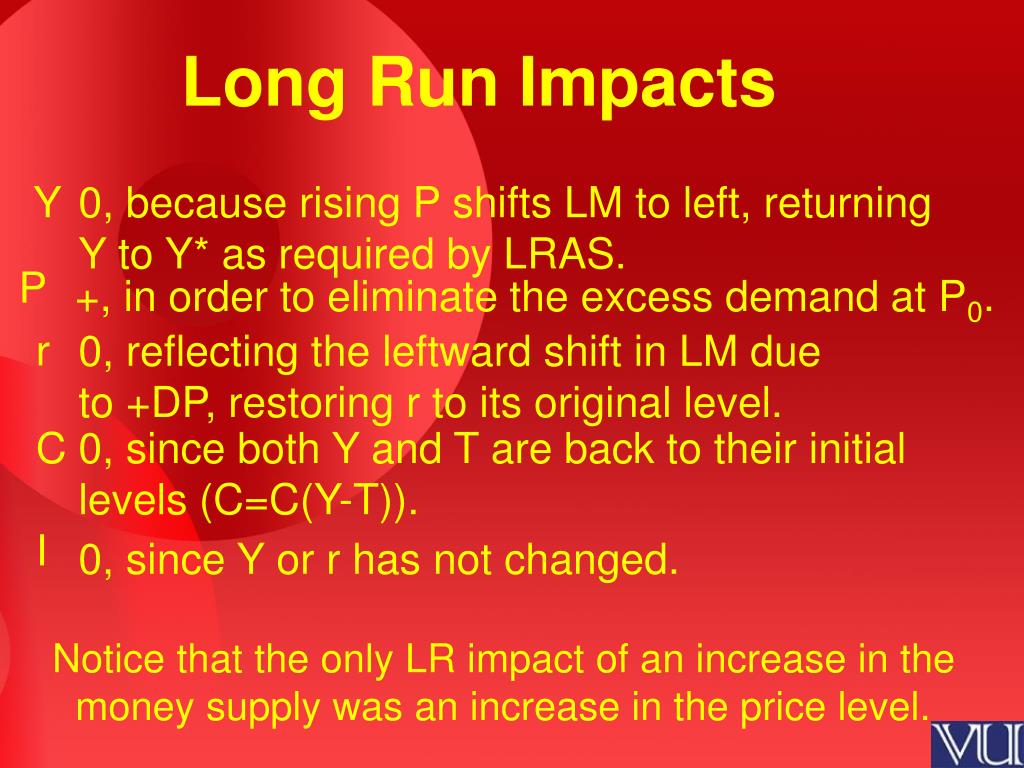 Long Run Impacts

Y 0, because rising P shifts LM to left, returning Y to Y* as required by LRAS.
P +, in order to eliminate the excess demand at $P_0$.
r 0, reflecting the leftward shift in LM due to +DP, restoring r to its original level.
C 0, since both Y and T are back to their initial levels (C=C(Y-T)).
I 0, since Y or r has not changed.

Notice that the only LR impact of an increase in the money supply was an increase in the price level.

VU